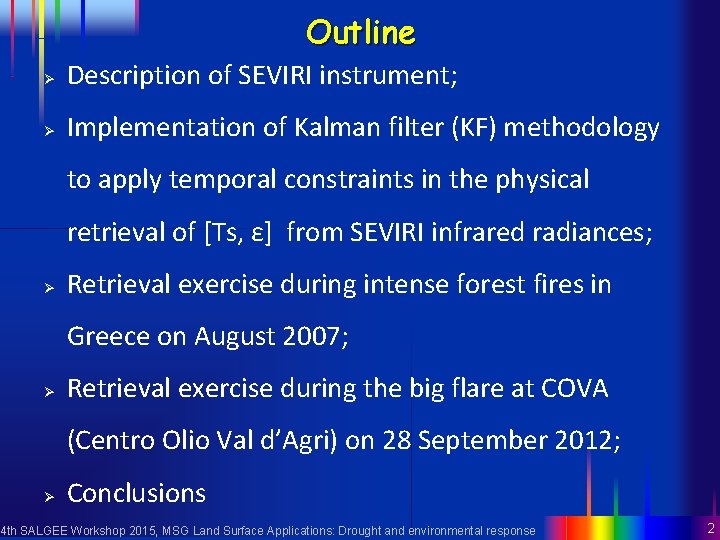 Outline

➢ Description of SEVIRI instrument;

➢ Implementation of Kalman filter (KF) methodology to apply temporal constraints in the physical retrieval of [Ts, ε] from SEVIRI infrared radiances;

➢ Retrieval exercise during intense forest fires in Greece on August 2007;

➢ Retrieval exercise during the big flare at COVA (Centro Olio Val d'Agri) on 28 September 2012;

➢ Conclusions

4th SALGEE Workshop 2015, MSG Land Surface Applications: Drought and environmental response

2